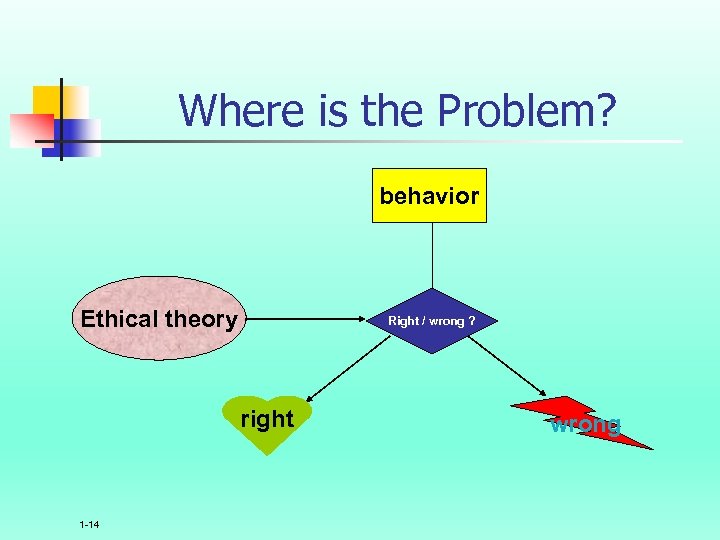 Where is the Problem?

behavior

Ethical theory

Right / wrong ?

right

wrong

1-14